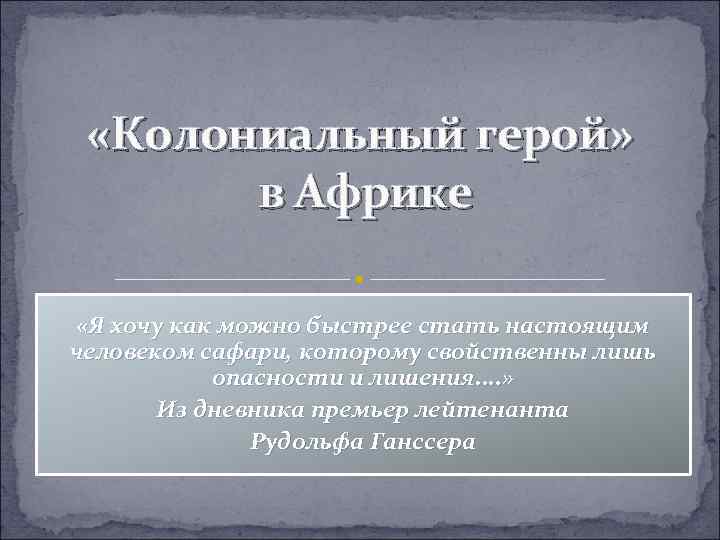 «Колониальный герой» в Африке

«Я хочу как можно быстрее стать настоящим человеком сафари, которому свойственны лишь опасности и лишения….»
Из дневника премьер лейтенанта
Рудольфа Ганссера